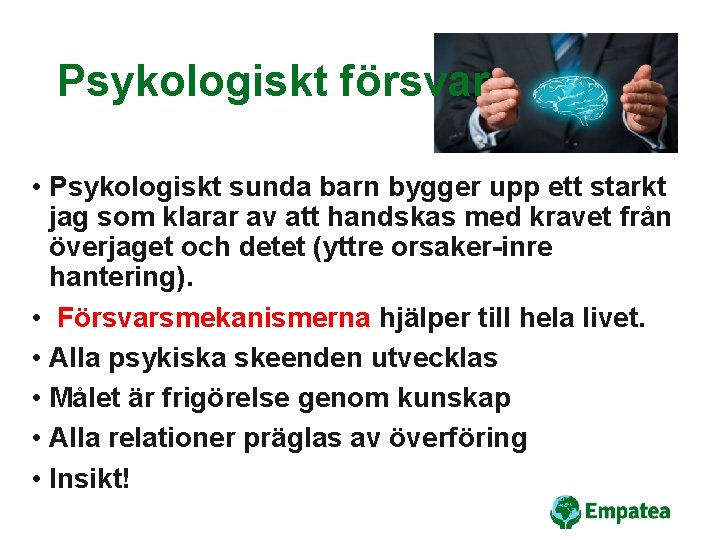 Psykologiskt försvar

• Psykologiskt sunda barn bygger upp ett starkt jag som klarar av att handskas med kravet från överjaget och detet (yttre orsaker-inre hantering).
• Försvarsmekanismerna hjälper till hela livet.
• Alla psykiska skeenden utvecklas
• Målet är frigörelse genom kunskap
• Alla relationer präglas av överföring
• Insikt!

Empatea